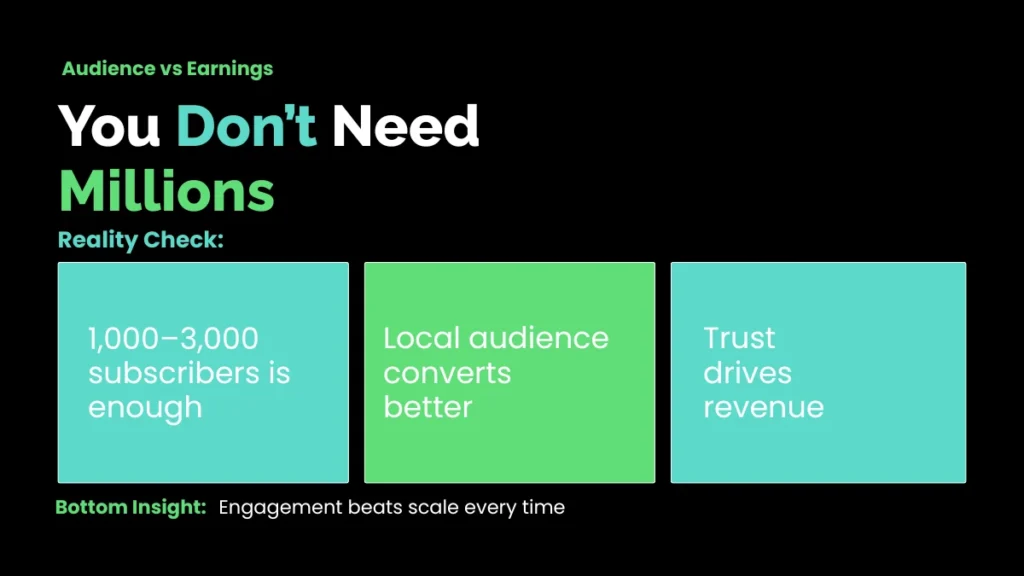 Audience vs Earnings

You Don't Need Millions

Reality Check:

1,000–3,000 subscribers is enough

Local audience converts better

Trust drives revenue

Bottom Insight: Engagement beats scale every time